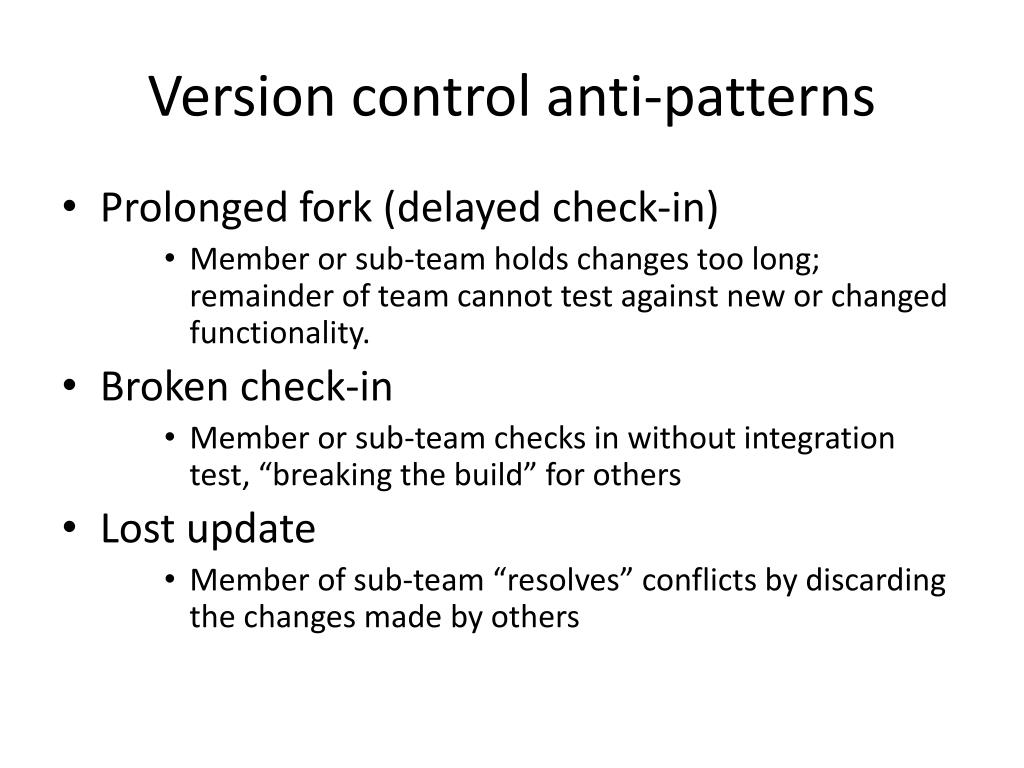 Version control anti-patterns

• Prolonged fork (delayed check-in)
 • Member or sub-team holds changes too long; remainder of team cannot test against new or changed functionality.
• Broken check-in
 • Member or sub-team checks in without integration test, “breaking the build” for others
• Lost update
 • Member of sub-team “resolves” conflicts by discarding the changes made by others